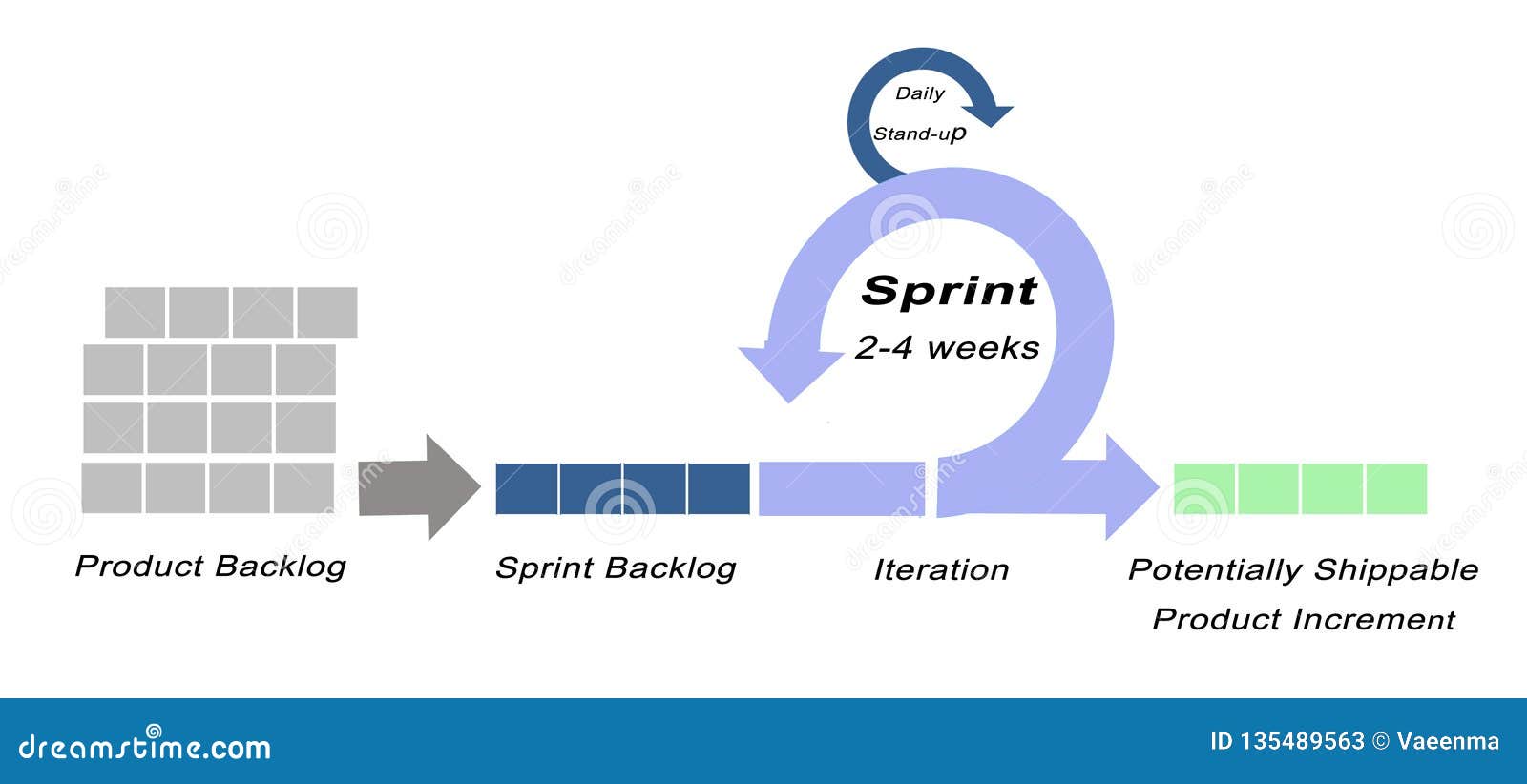 Daily
Stand-up

Sprint
2-4 weeks

Product Backlog

Sprint Backlog

Iteration

Potentially Shippable
Product Increment

dreamstime.com

ID 135489563 © Vaeenma